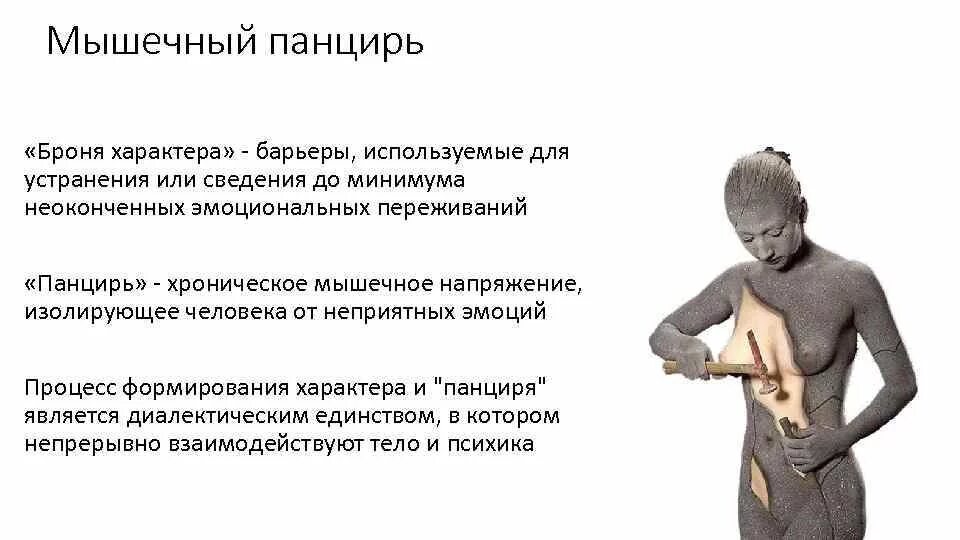 Мышечный панцирь

«Броня характера» - барьеры, используемые для устранения или сведения до минимума неоконченных эмоциональных переживаний

«Панцирь» - хроническое мышечное напряжение, изолирующее человека от неприятных эмоций

Процесс формирования характера и "панциря" является диалектическим единством, в котором непрерывно взаимодействуют тело и психика